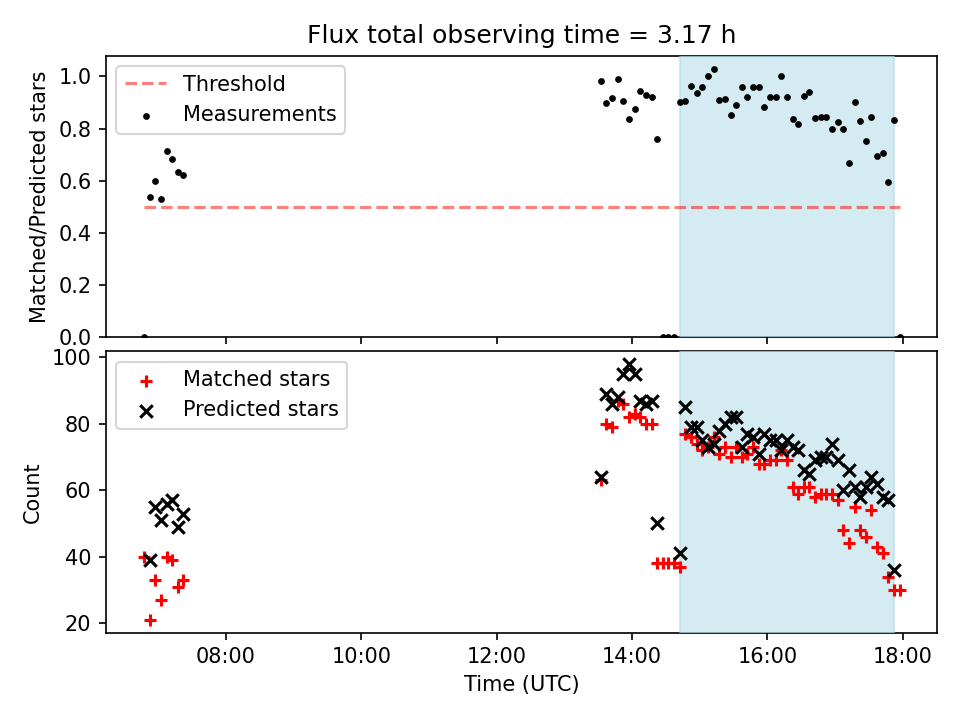 Flux total observing time = 3.17 h

Threshold
Measurements

Matched/Predicted stars

1.0
0.8
0.6
0.4
0.2
0.0

Matched stars
Predicted stars

Count

100
80
60
40
20

08:00
10:00
12:00
14:00
16:00
18:00

Time (UTC)